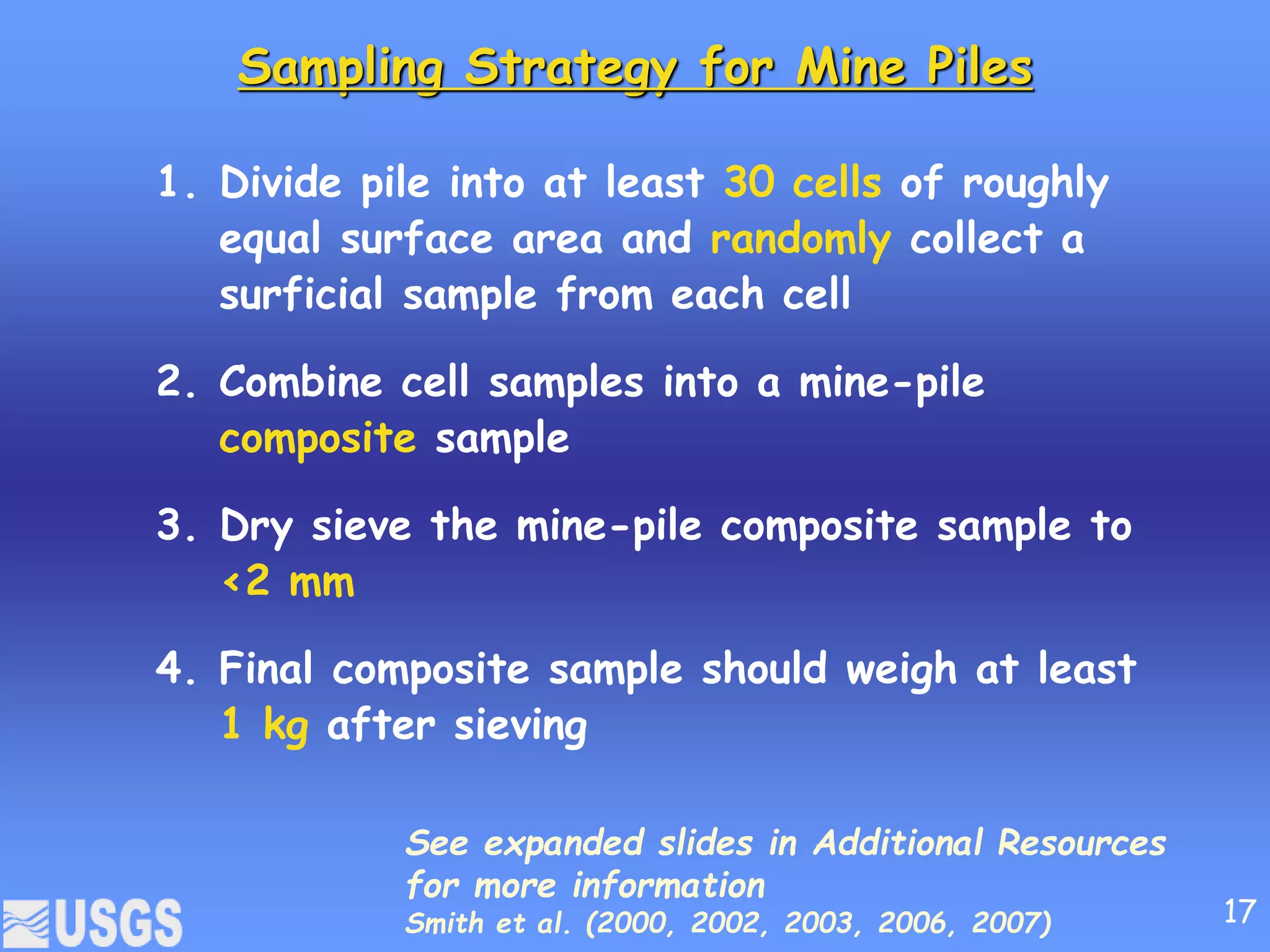 Sampling Strategy for Mine Piles

1. Divide pile into at least 30 cells of roughly equal surface area and randomly collect a surficial sample from each cell

2. Combine cell samples into a mine-pile composite sample

3. Dry sieve the mine-pile composite sample to <2 mm

4. Final composite sample should weigh at least 1 kg after sieving

See expanded slides in Additional Resources for more information
Smith et al. (2000, 2002, 2003, 2006, 2007)

USGS

17